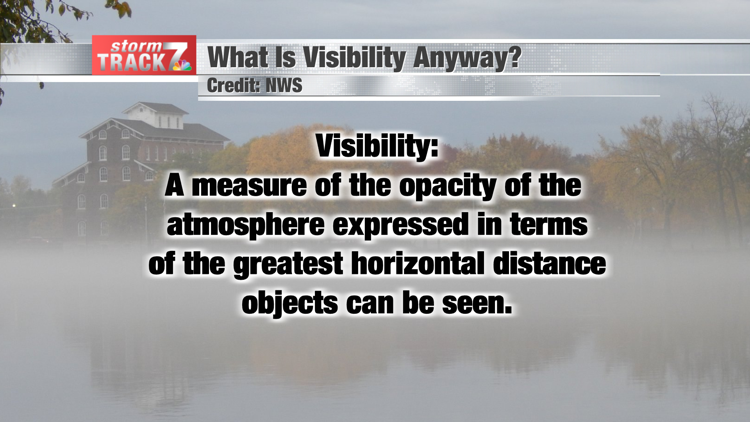 storm TRACK 7

What Is Visibility Anyway?

Credit: NWS

Visibility:
A measure of the opacity of the atmosphere expressed in terms of the greatest horizontal distance objects can be seen.